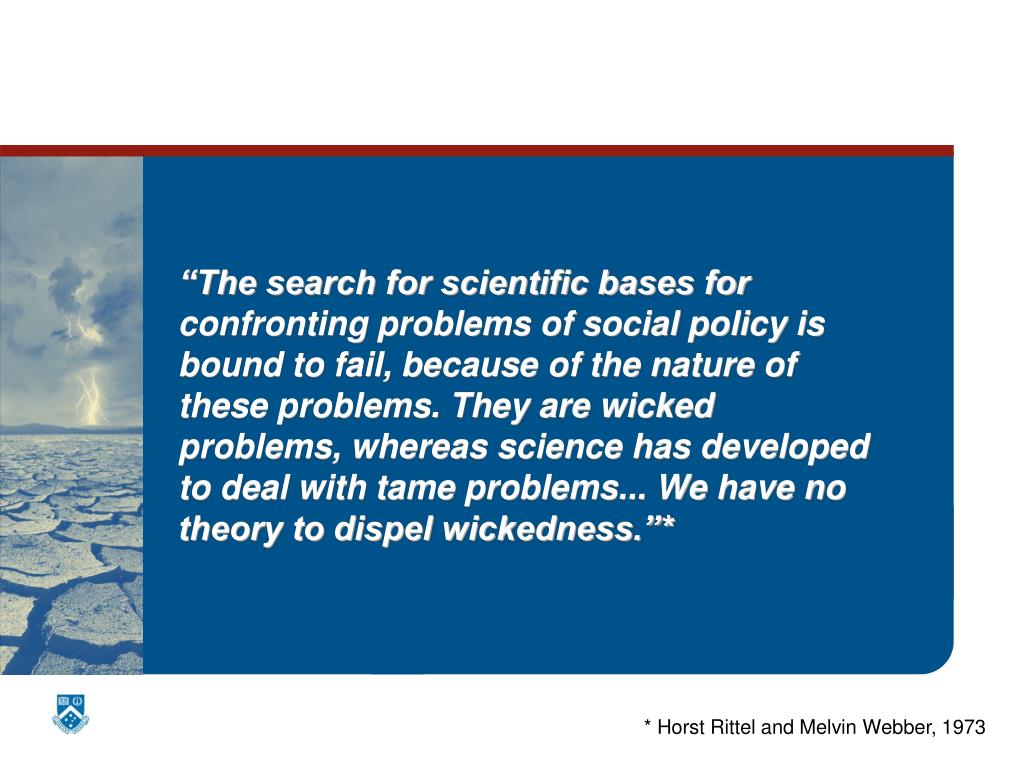 “The search for scientific bases for confronting problems of social policy is bound to fail, because of the nature of these problems. They are wicked problems, whereas science has developed to deal with tame problems... We have no theory to dispel wickedness.”*

* Horst Rittel and Melvin Webber, 1973